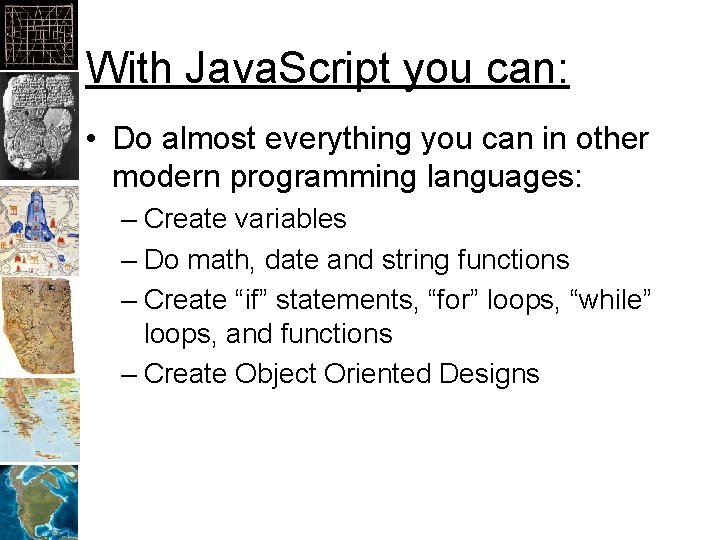 With JavaScript you can:

• Do almost everything you can in other modern programming languages:
– Create variables
– Do math, date and string functions
– Create “if” statements, “for” loops, “while” loops, and functions
– Create Object Oriented Designs